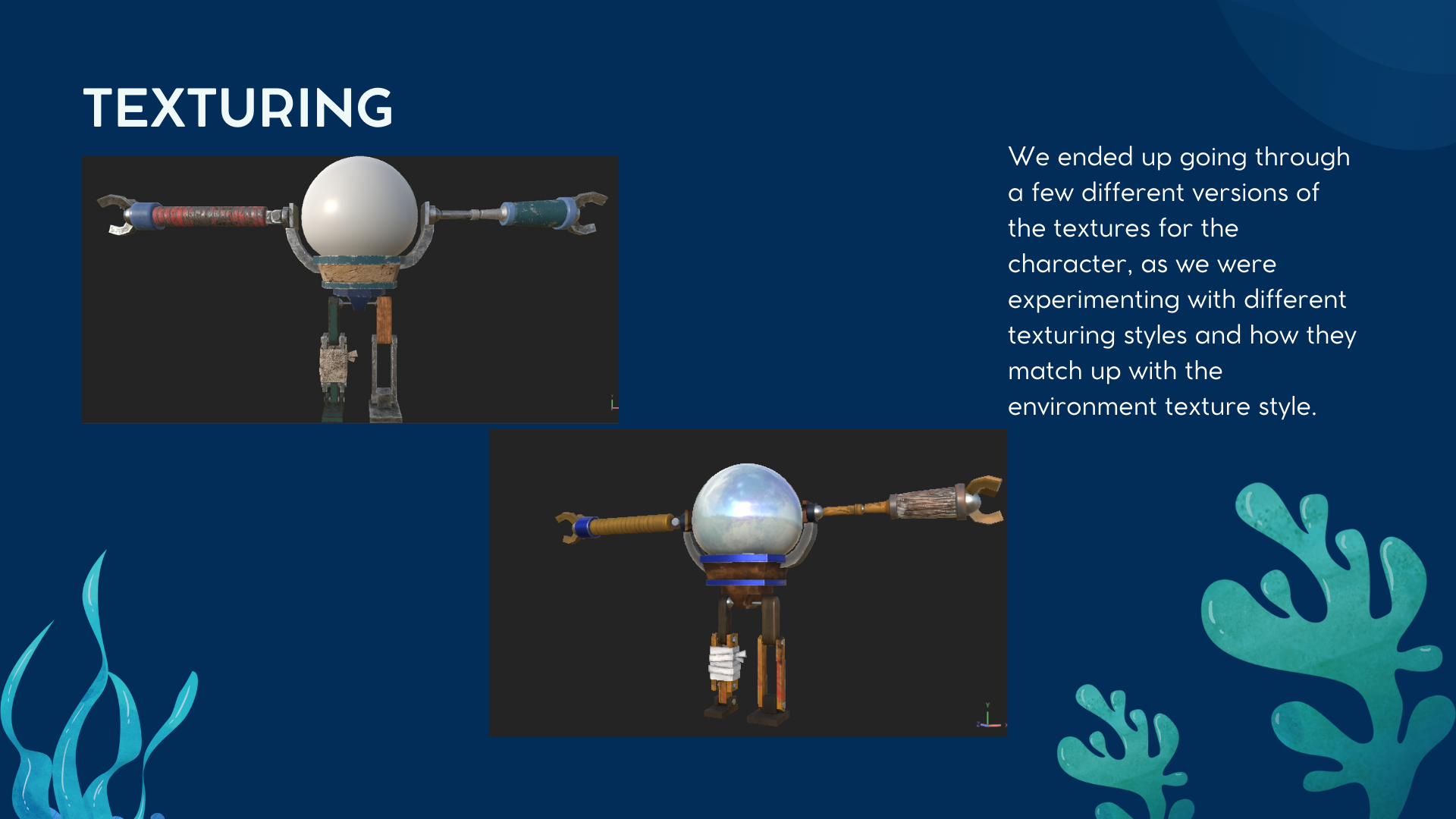 TEXTURING

We ended up going through a few different versions of the textures for the character, as we were experimenting with different texturing styles and how they match up with the environment texture style.